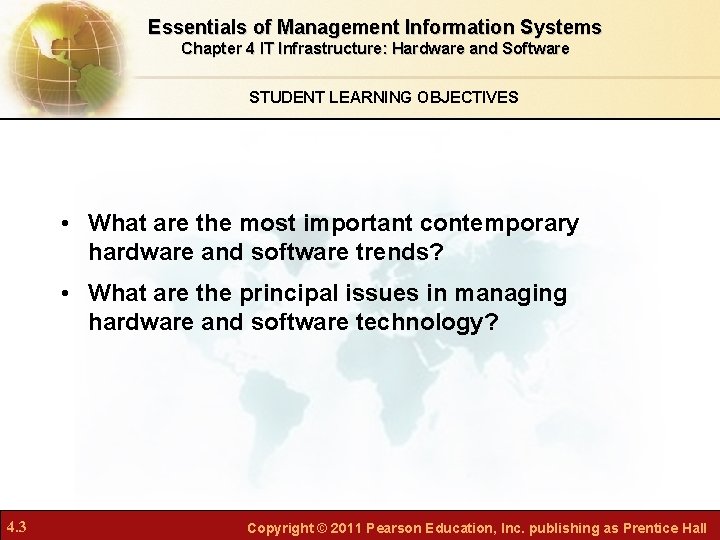 Essentials of Management Information Systems
Chapter 4 IT Infrastructure: Hardware and Software

STUDENT LEARNING OBJECTIVES

• What are the most important contemporary hardware and software trends?
• What are the principal issues in managing hardware and software technology?

4.3

Copyright © 2011 Pearson Education, Inc. publishing as Prentice Hall